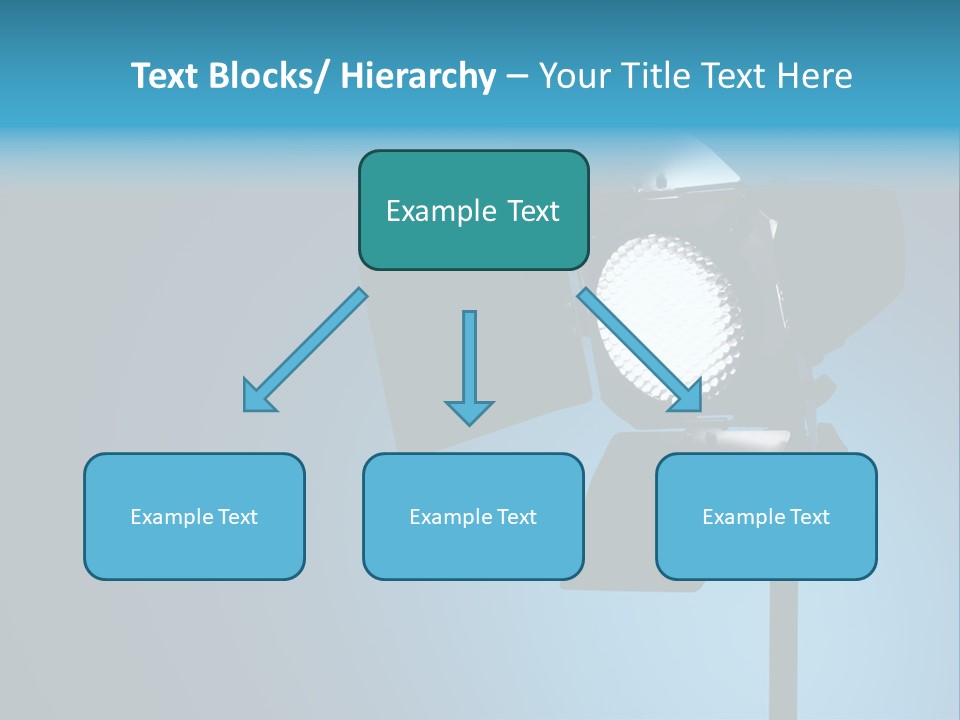 Text Blocks/ Hierarchy – Your Title Text Here

Example Text

Example Text

Example Text

Example Text